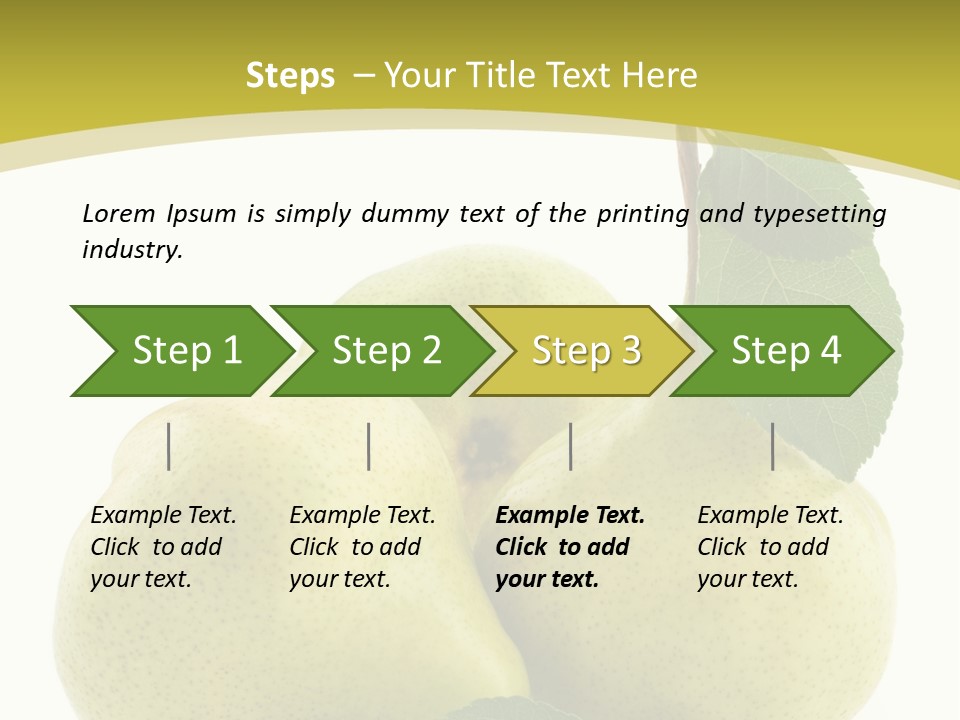 Steps – Your Title Text Here

Lorem Ipsum is simply dummy text of the printing and typesetting industry.

Step 1

Step 2

Step 3

Step 4

Example Text. Click to add your text.

Example Text. Click to add your text.

Example Text. Click to add your text.

Example Text. Click to add your text.